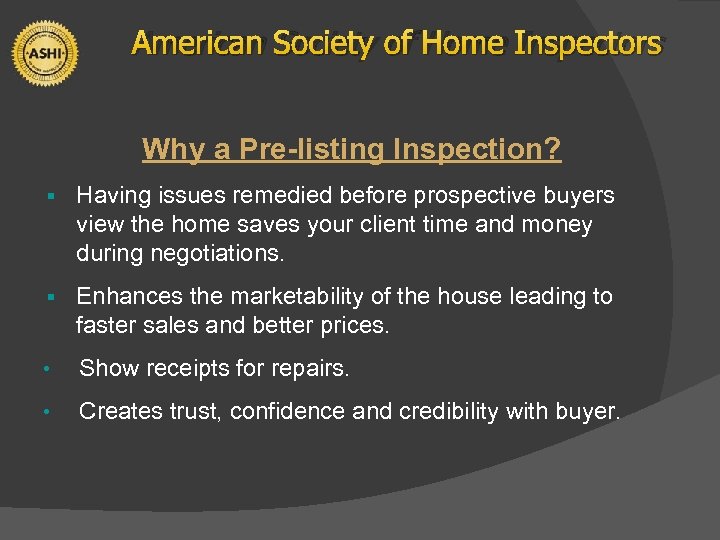 ASHI

American Society of Home Inspectors

Why a Pre-listing Inspection?

▪ Having issues remedied before prospective buyers view the home saves your client time and money during negotiations.

▪ Enhances the marketability of the house leading to faster sales and better prices.

• Show receipts for repairs.

• Creates trust, confidence and credibility with buyer.